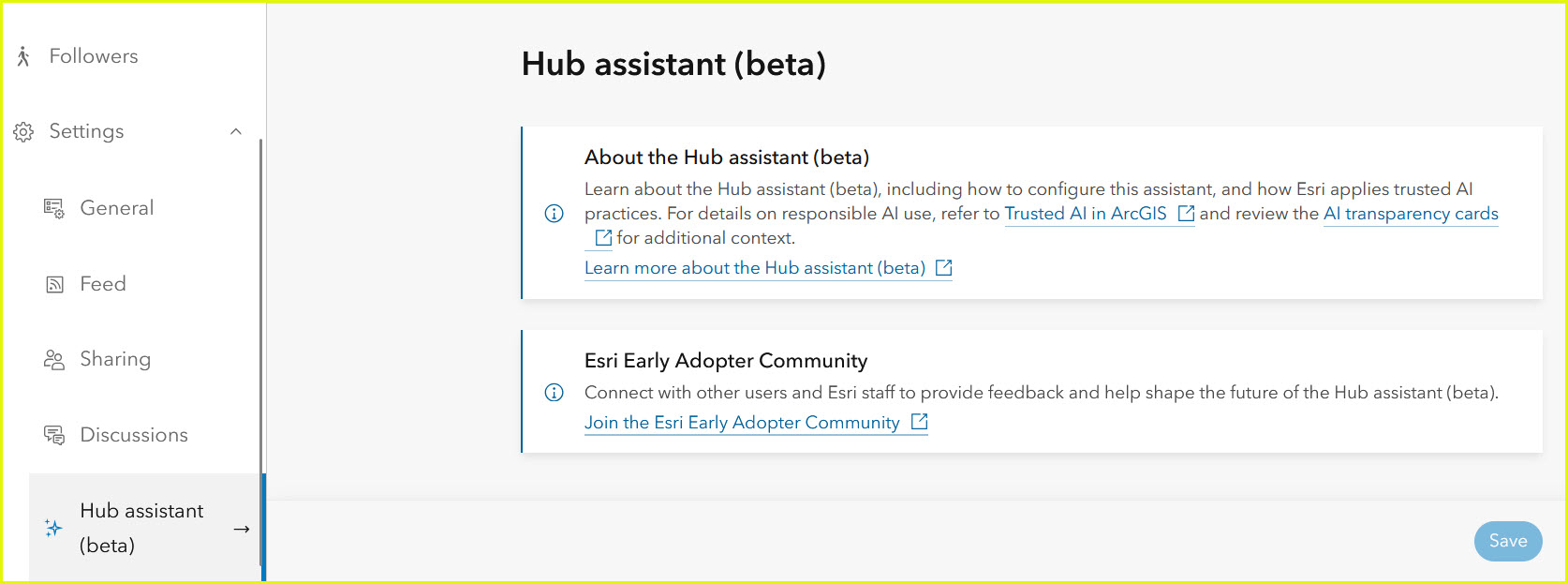 Followers

Settings

General

Feed

Sharing

Discussions

Hub assistant (beta)

Hub assistant (beta)

About the Hub assistant (beta)

Learn about the Hub assistant (beta), including how to configure this assistant, and how Esri applies trusted AI practices. For details on responsible AI use, refer to Trusted AI in ArcGIS and review the AI transparency cards for additional context.

Learn more about the Hub assistant (beta)

Esri Early Adopter Community

Connect with other users and Esri staff to provide feedback and help shape the future of the Hub assistant (beta).

Join the Esri Early Adopter Community

Save